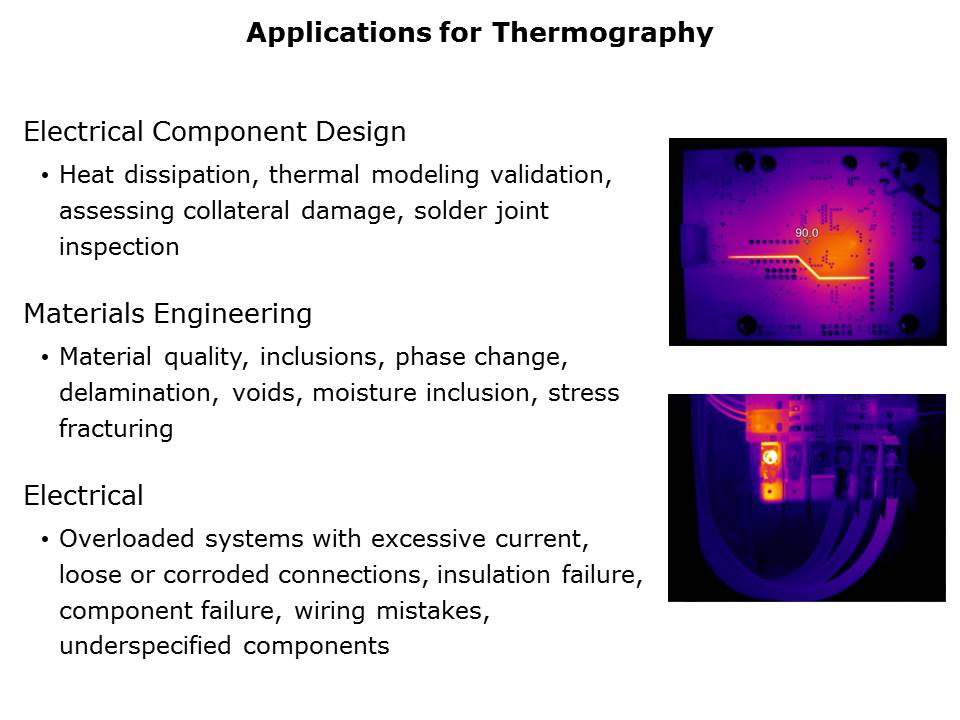 Applications for Thermography

Electrical Component Design

• Heat dissipation, thermal modeling validation, assessing collateral damage, solder joint inspection

Materials Engineering

• Material quality, inclusions, phase change, delamination, voids, moisture inclusion, stress fracturing

Electrical

• Overloaded systems with excessive current, loose or corroded connections, insulation failure, component failure, wiring mistakes, underspecified components

90.0